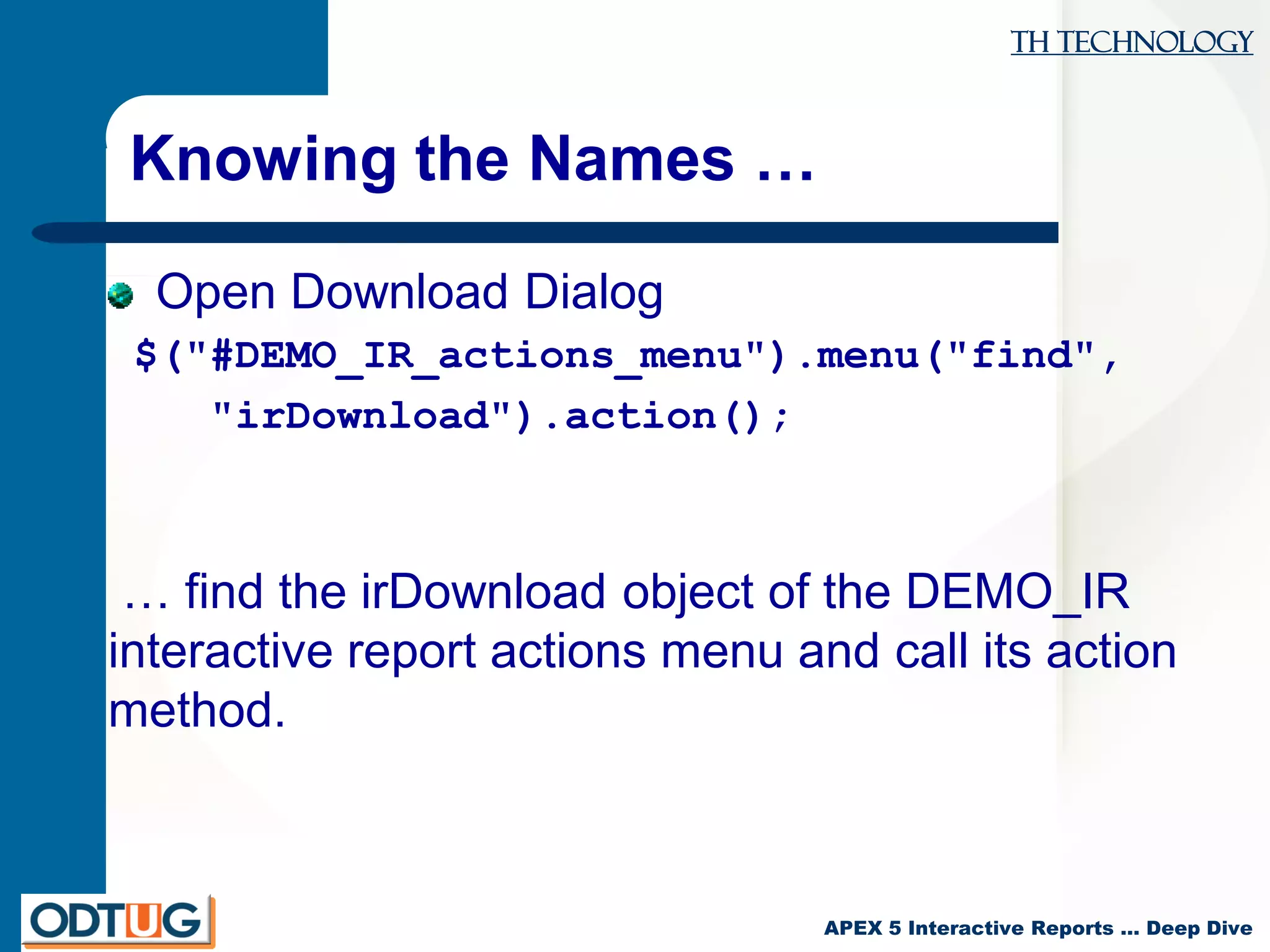 TH TECHNOLOGY

Knowing the Names …

Open Download Dialog

$("#DEMO_IR_actions_menu").menu("find", "irDownload").action();

… find the irDownload object of the DEMO_IR interactive report actions menu and call its action method.

ODTUG

APEX 5 Interactive Reports … Deep Dive